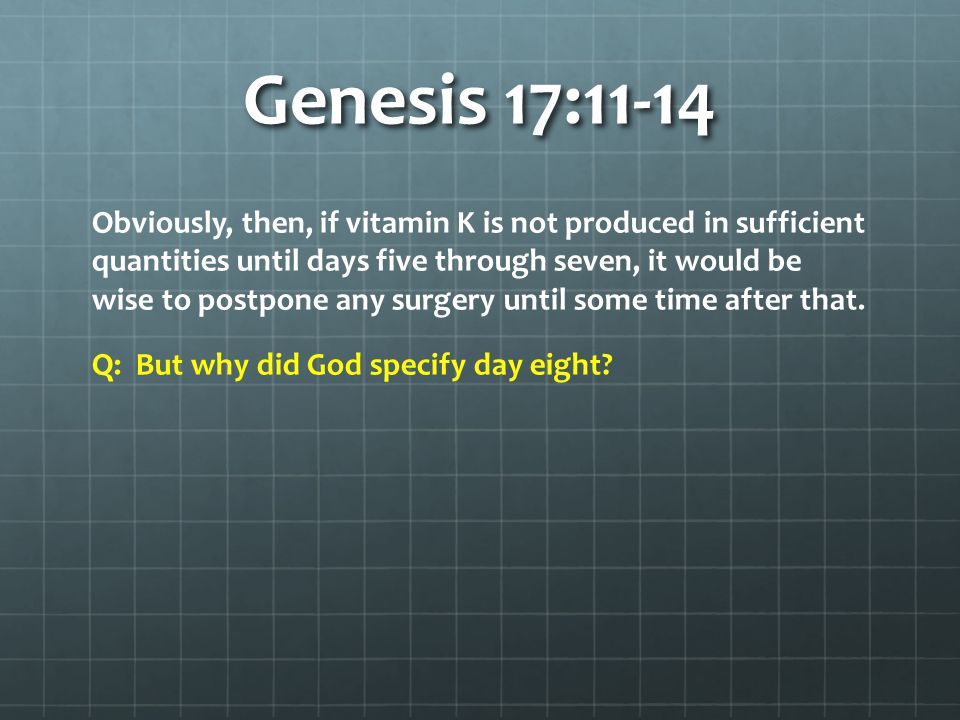 Genesis 17:11-14

Obviously, then, if vitamin K is not produced in sufficient quantities until days five through seven, it would be wise to postpone any surgery until some time after that.

Q: But why did God specify day eight?